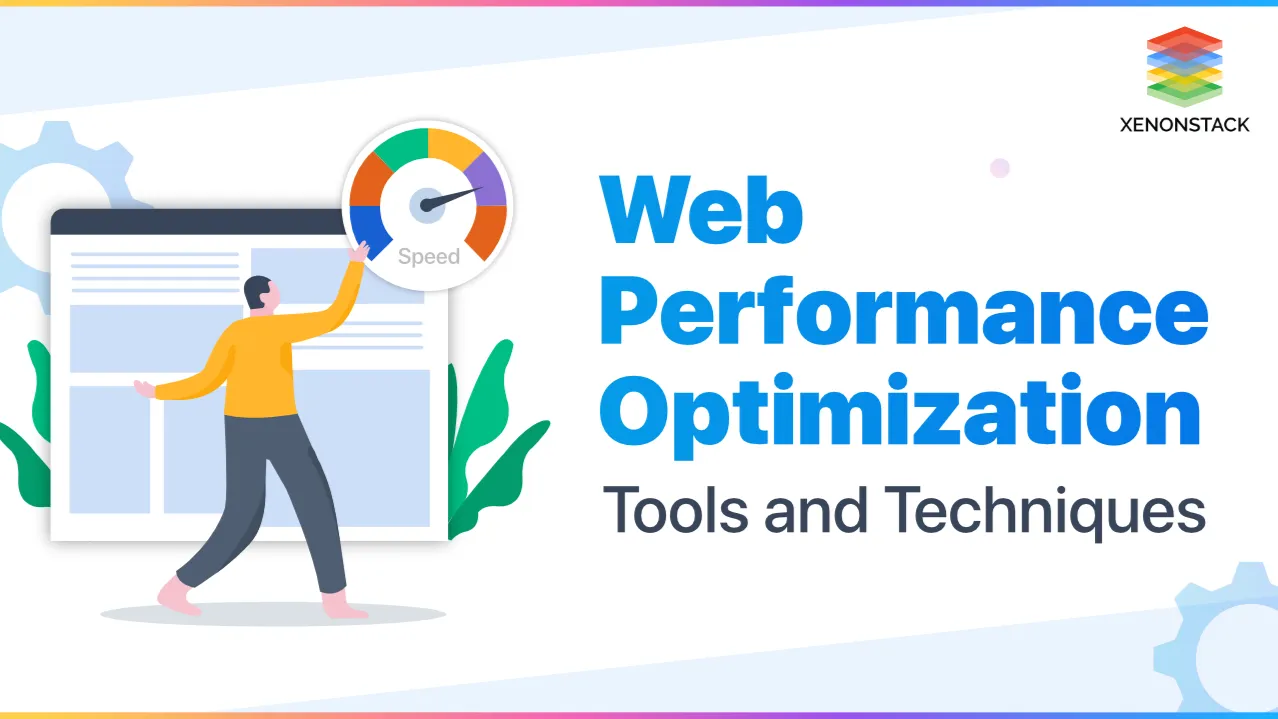 XENONSTACK

Speed

Web Performance Optimization

Tools and Techniques